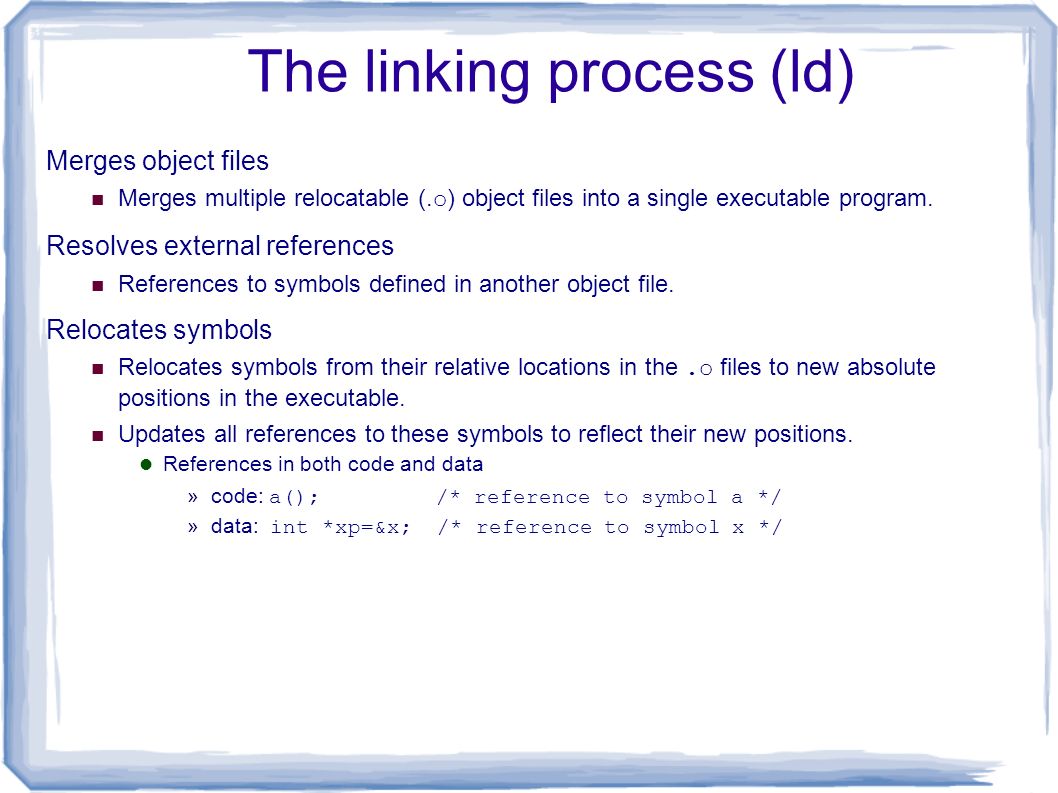 The linking process (ld)

Merges object files

Merges multiple relocatable (.o) object files into a single executable program.

Resolves external references

References to symbols defined in another object file.

Relocates symbols

Relocates symbols from their relative locations in the .o files to new absolute positions in the executable.

Updates all references to these symbols to reflect their new positions.

References in both code and data

» code: a(); /* reference to symbol a */

» data: int *xp=&x; /* reference to symbol x */